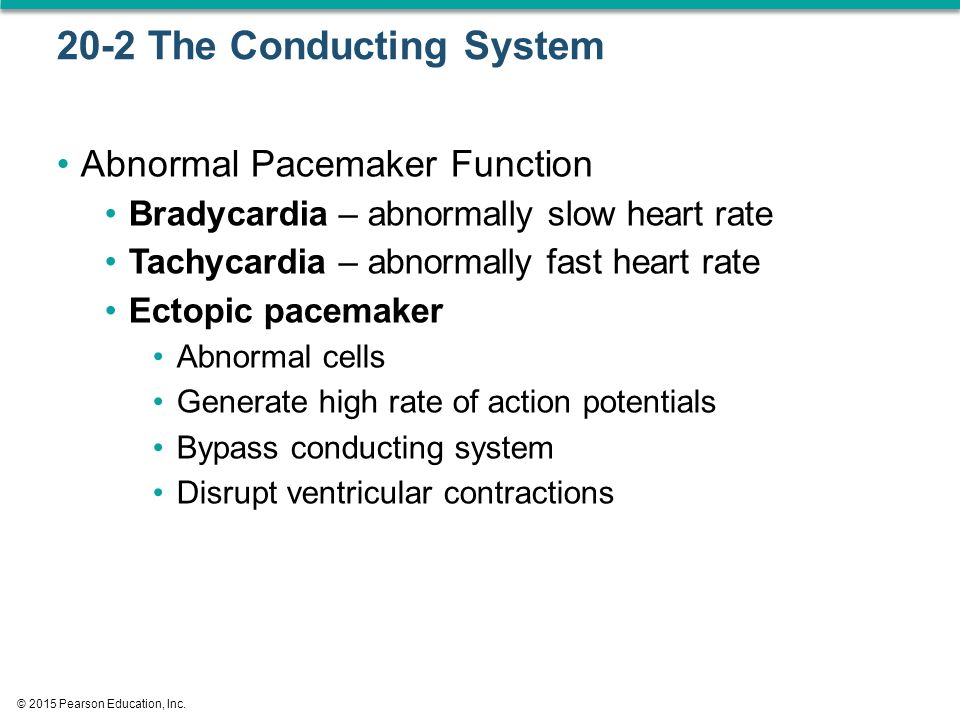 20-2 The Conducting System

• Abnormal Pacemaker Function
• Bradycardia – abnormally slow heart rate
• Tachycardia – abnormally fast heart rate
• Ectopic pacemaker
• Abnormal cells
• Generate high rate of action potentials
• Bypass conducting system
• Disrupt ventricular contractions

© 2015 Pearson Education, Inc.